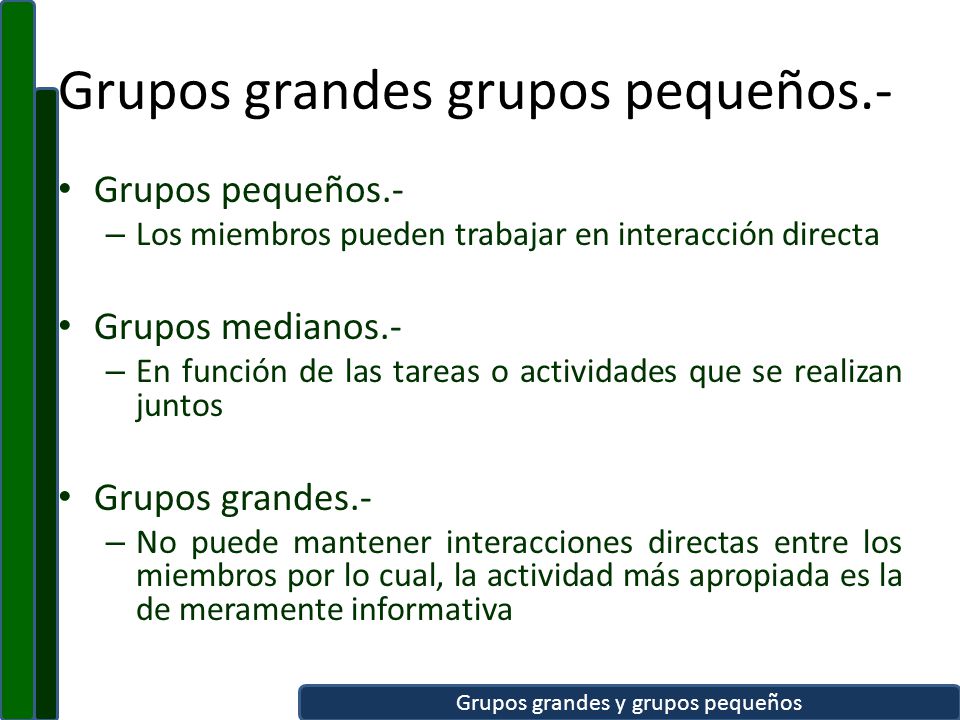 Grupos grandes grupos pequeños.-

• Grupos pequeños.-
– Los miembros pueden trabajar en interacción directa

• Grupos medianos.-
– En función de las tareas o actividades que se realizan juntos

• Grupos grandes.-
– No puede mantener interacciones directas entre los miembros por lo cual, la actividad más apropiada es la de meramente informativa

Grupos grandes y grupos pequeños